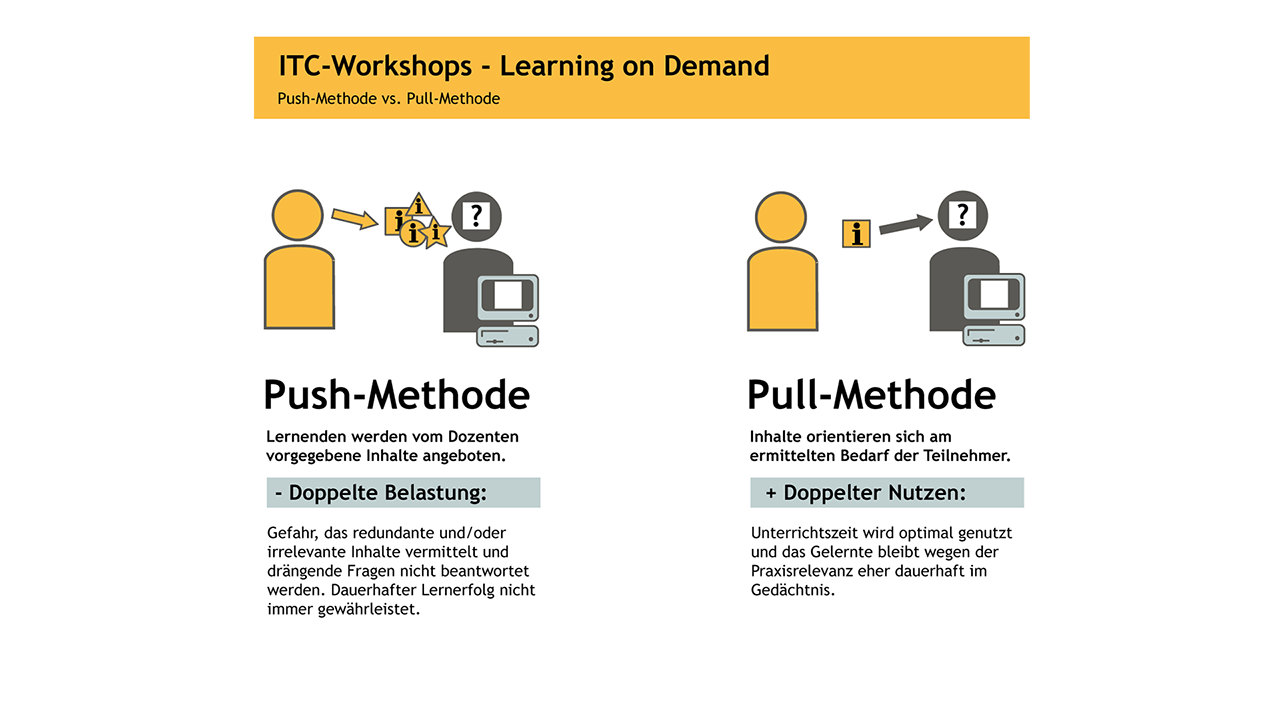 ITC-Workshops - Learning on Demand

Push-Methode vs. Pull-Methode

i i i i ?

Push-Methode

Lernenden werden vom Dozenten vorgegebene Inhalte angeboten.

- Doppelte Belastung:

Gefahr, das redundante und/oder irrelevante Inhalte vermittelt und drängende Fragen nicht beantwortet werden. Dauerhafter Lernerfolg nicht immer gewährleistet.

i ?

Pull-Methode

Inhalte orientieren sich am ermittelten Bedarf der Teilnehmer.

+ Doppelter Nutzen:

Unterrichtszeit wird optimal genutzt und das Gelernte bleibt wegen der Praxisrelevanz eher dauerhaft im Gedächtnis.